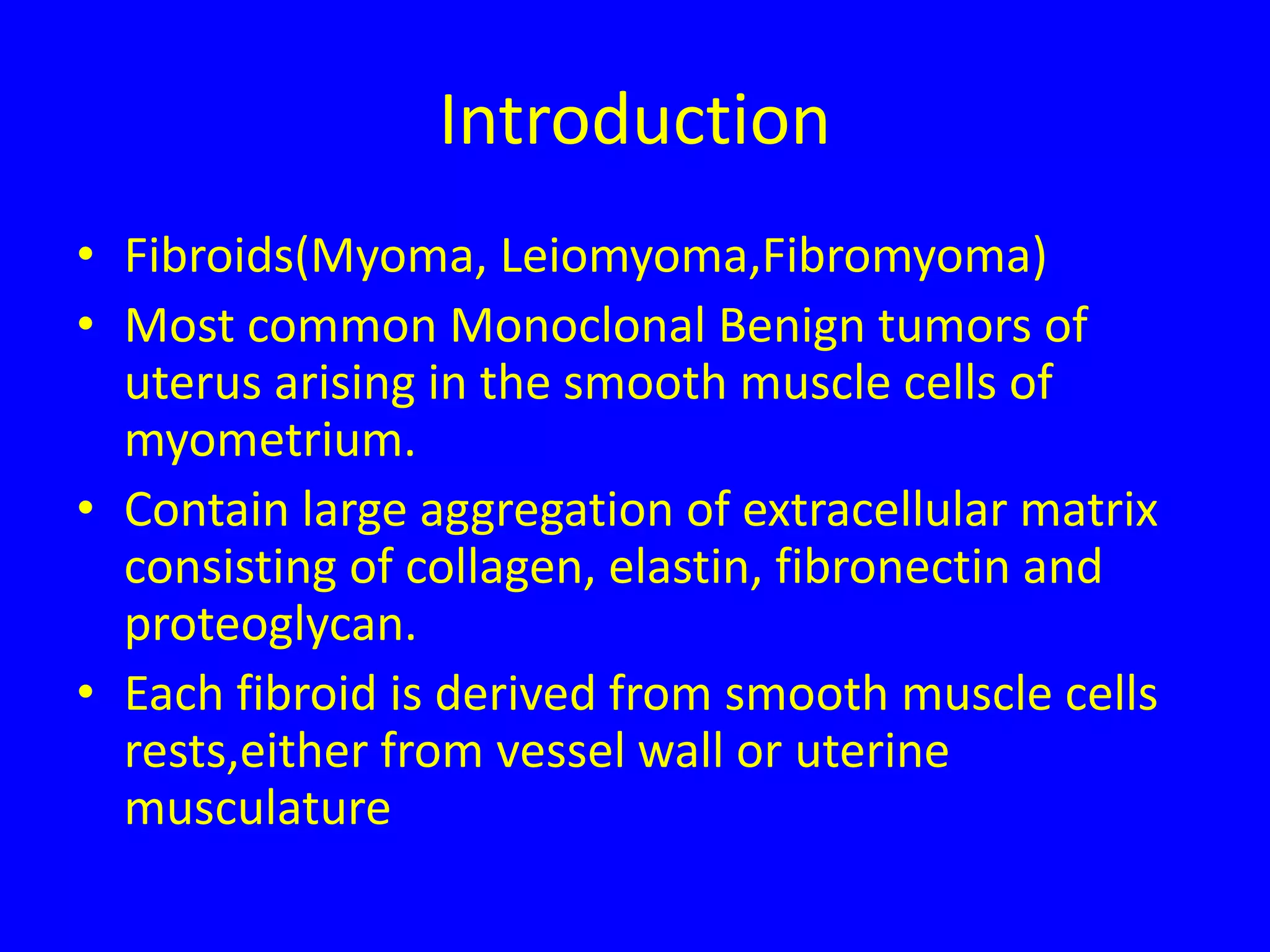 Introduction

• Fibroids(Myoma, Leiomyoma,Fibromyoma)
• Most common Monoclonal Benign tumors of uterus arising in the smooth muscle cells of myometrium.
• Contain large aggregation of extracellular matrix consisting of collagen, elastin, fibronectin and proteoglycan.
• Each fibroid is derived from smooth muscle cells rests,either from vessel wall or uterine musculature